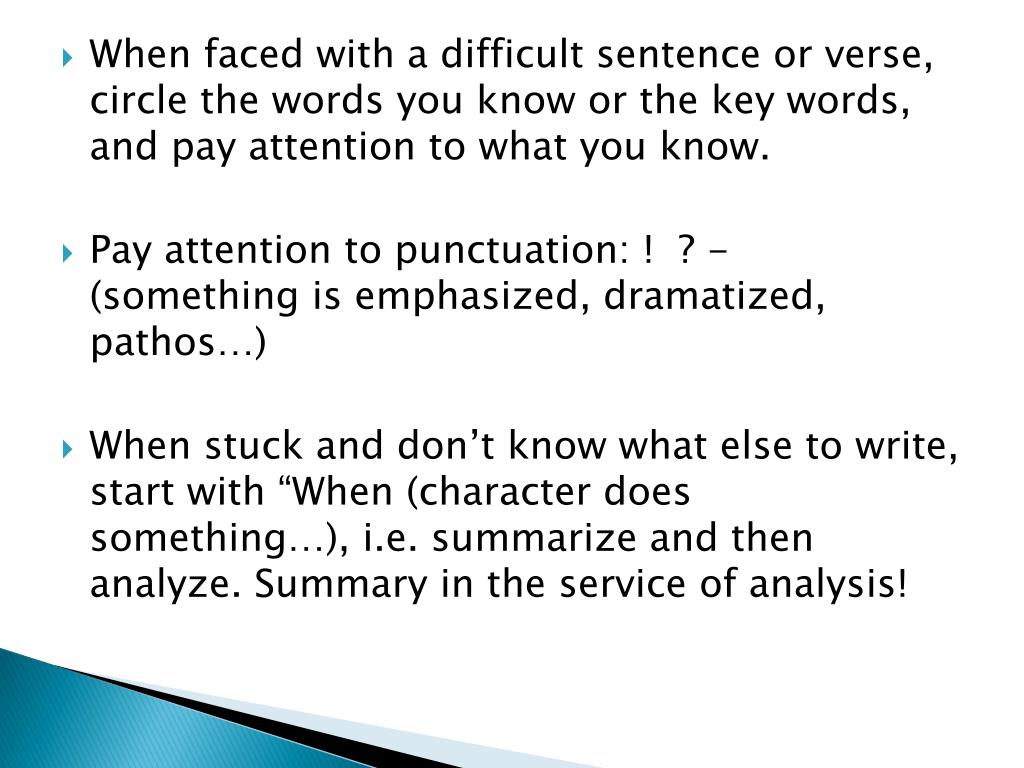 When faced with a difficult sentence or verse, circle the words you know or the key words, and pay attention to what you know.

Pay attention to punctuation: ! ? - (something is emphasized, dramatized, pathos…)

When stuck and don’t know what else to write, start with “When (character does something…), i.e. summarize and then analyze. Summary in the service of analysis!